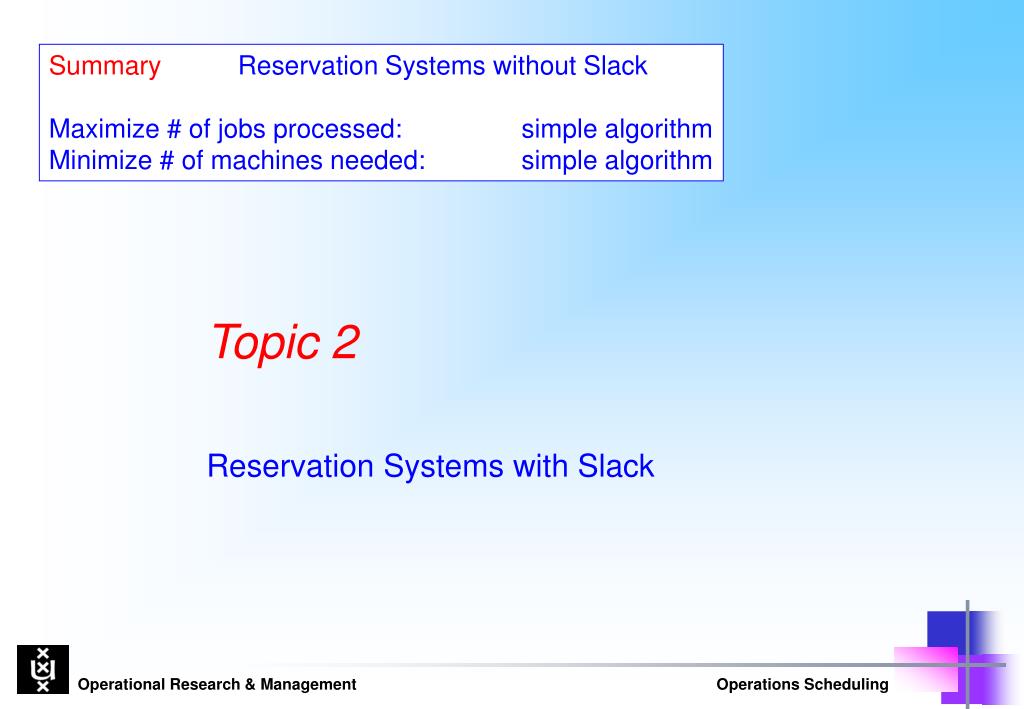 Summary Reservation Systems without Slack

Maximize # of jobs processed: simple algorithm
Minimize # of machines needed: simple algorithm

Topic 2

Reservation Systems with Slack

Operational Research & Management

Operations Scheduling